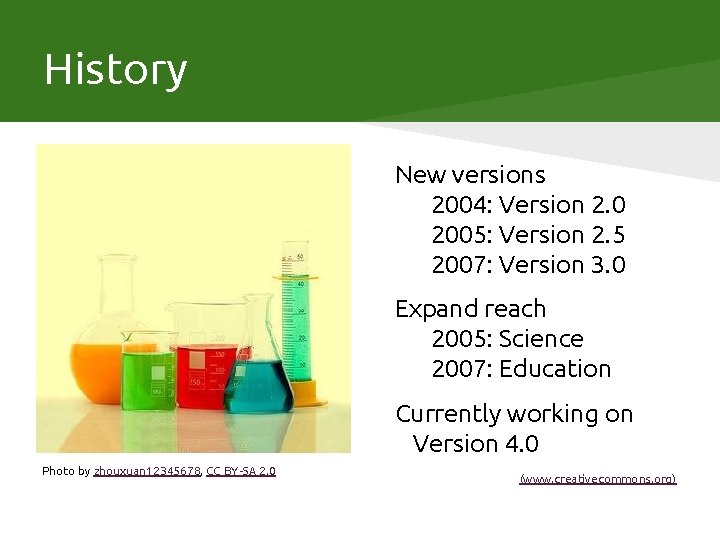 History

New versions
2004: Version 2.0
2005: Version 2.5
2007: Version 3.0

Expand reach
2005: Science
2007: Education

Currently working on Version 4.0

Photo by zhouxuan12345678, CC BY-SA 2.0

(www.creativecommons.org)